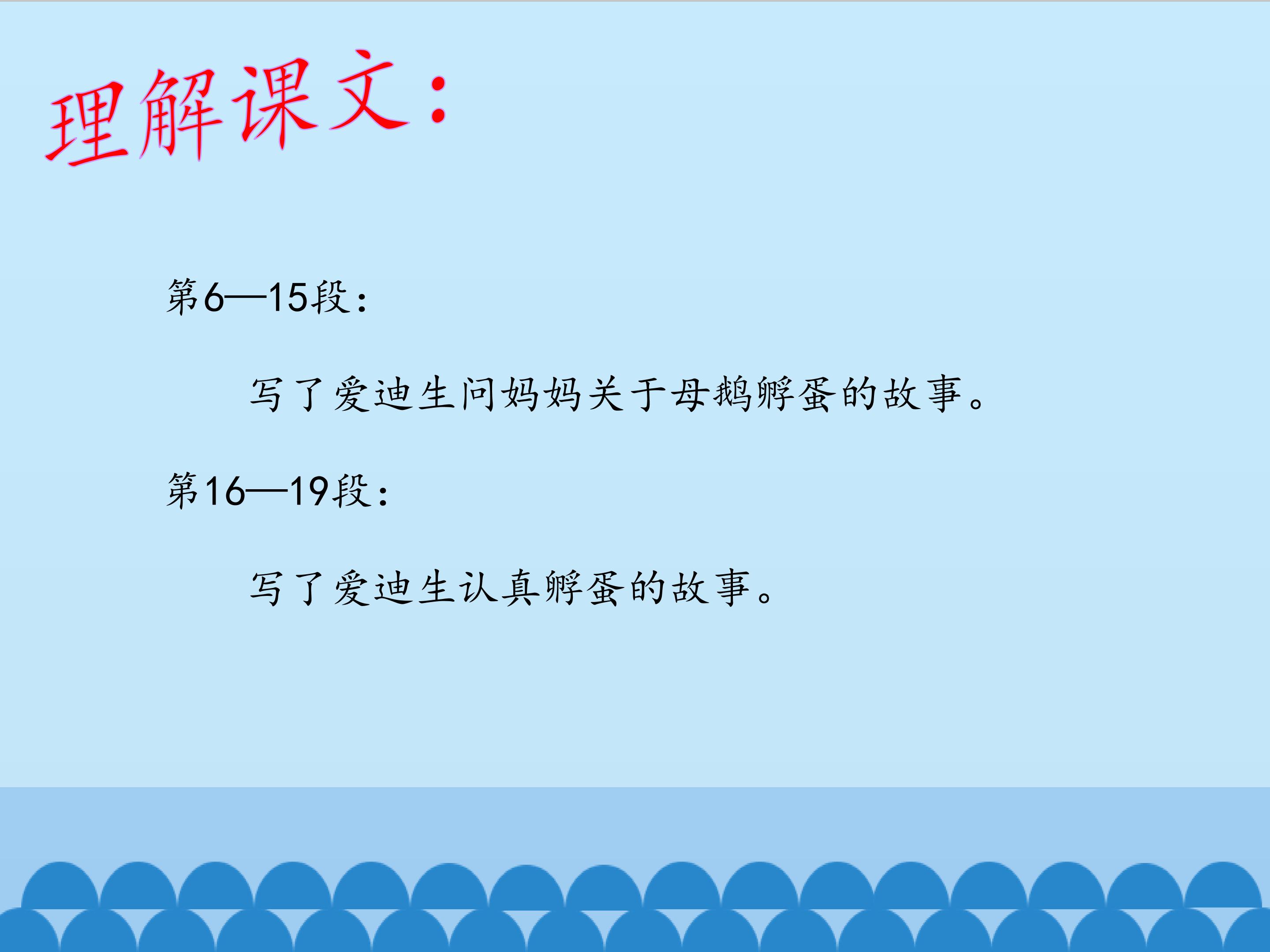 理解课文：

第6—15段：

写了爱迪生问妈妈关于母鹅孵蛋的故事。

第16—19段：

写了爱迪生认真孵蛋的故事。